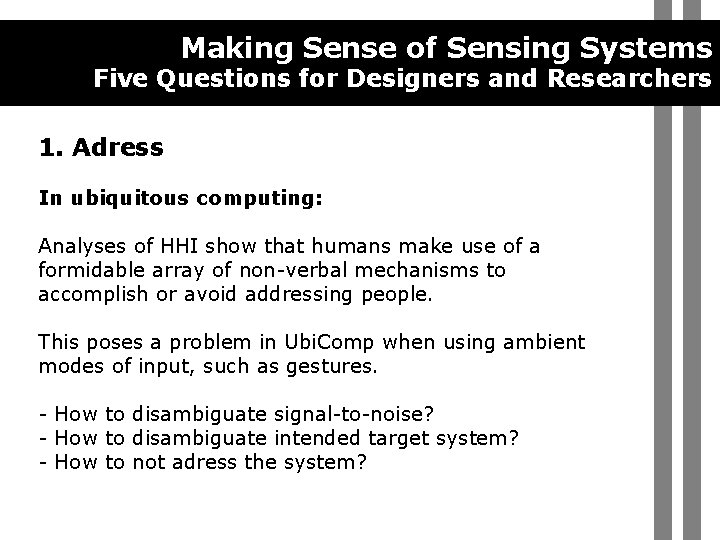 Making Sense of Sensing Systems
Five Questions for Designers and Researchers

1. Adress

In ubiquitous computing:

Analyses of HHI show that humans make use of a formidable array of non-verbal mechanisms to accomplish or avoid addressing people.

This poses a problem in UbiComp when using ambient modes of input, such as gestures.

- How to disambiguate signal-to-noise?
- How to disambiguate intended target system?
- How to not adress the system?